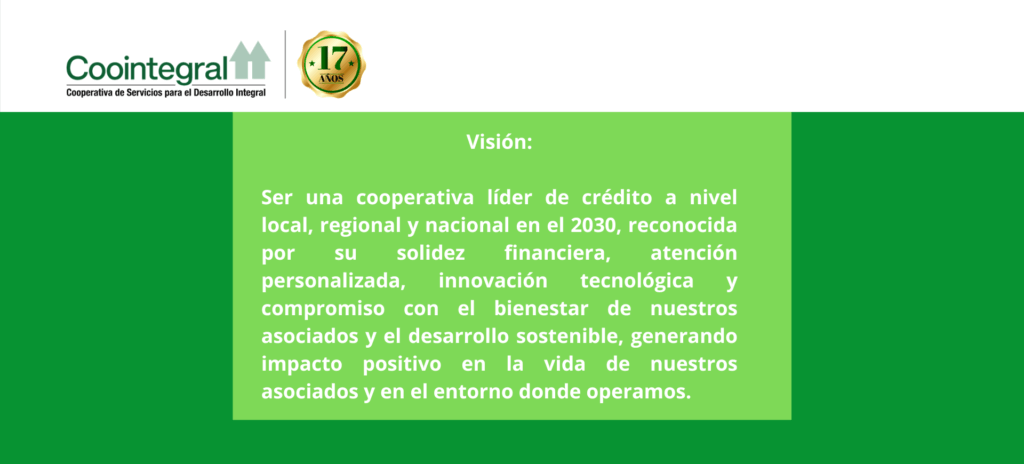 Coointegral
Cooperativa de Servicios para el Desarrollo Integral

17
AÑOS

Visión:

Ser una cooperativa líder de crédito a nivel local, regional y nacional en el 2030, reconocida por su solidez financiera, atención personalizada, innovación tecnológica y compromiso con el bienestar de nuestros asociados y el desarrollo sostenible, generando impacto positivo en la vida de nuestros asociados y en el entorno donde operamos.